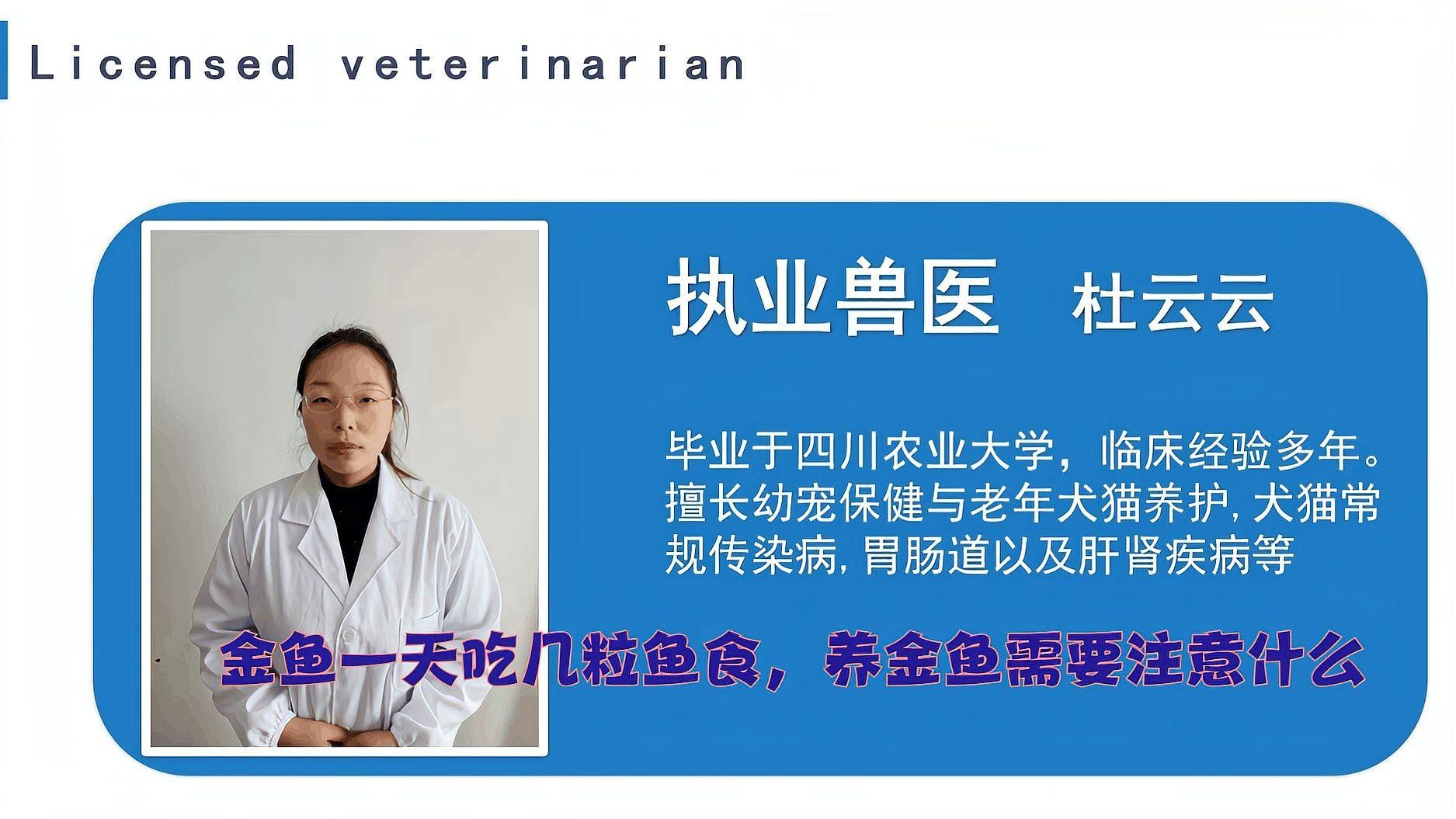 Licensed veterinarian

执业兽医 杜云云

毕业于四川农业大学，临床经验多年。擅长幼宠保健与老年犬猫养护，犬猫常规传染病，胃肠道以及肝肾疾病等

金鱼一天吃几粒鱼食，养金鱼需要注意什么